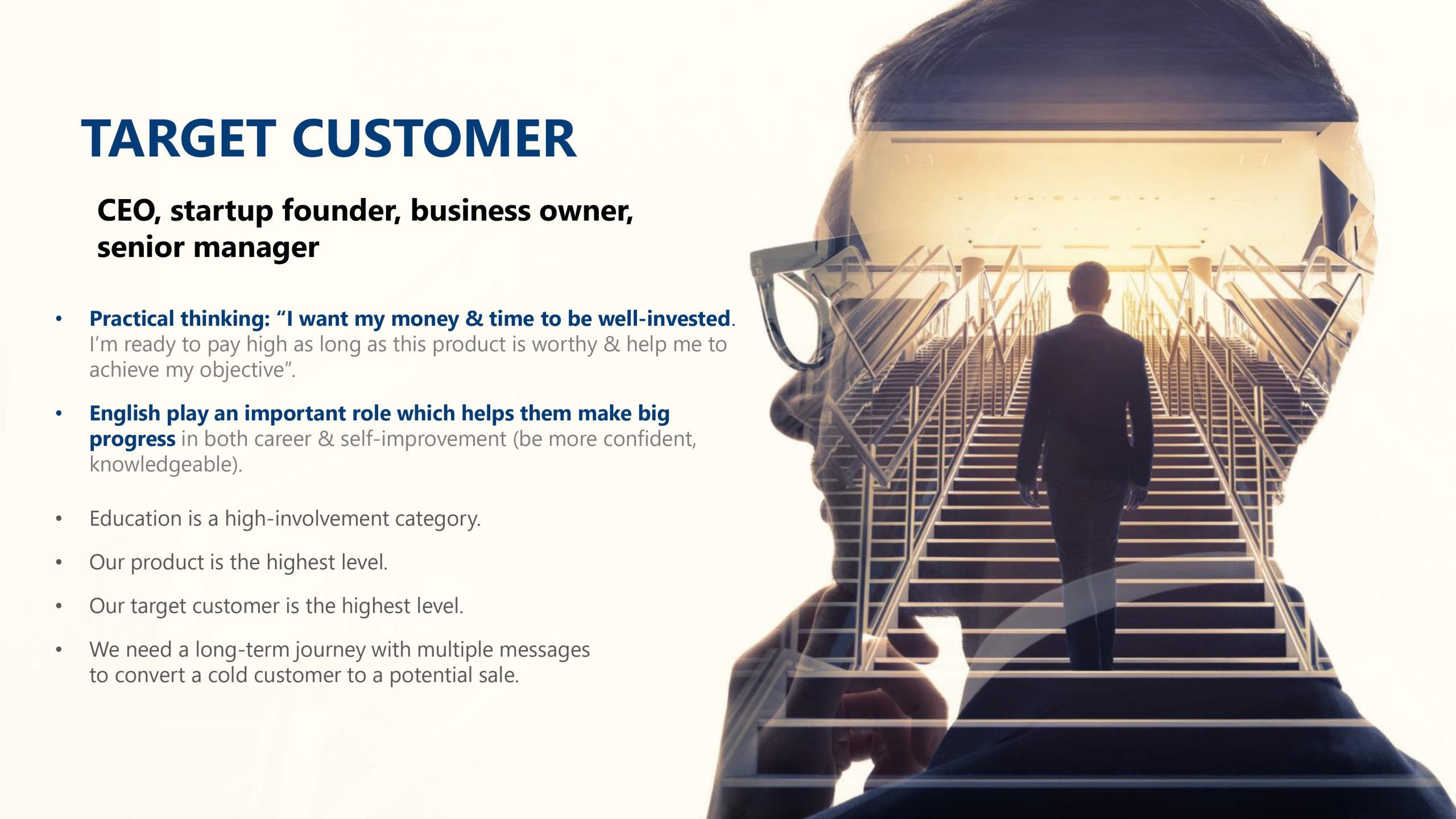 TARGET CUSTOMER

CEO, startup founder, business owner, senior manager

• Practical thinking: “I want my money & time to be well-invested. I’m ready to pay high as long as this product is worthy & help me to achieve my objective”.

• English play an important role which helps them make big progress in both career & self-improvement (be more confident, knowledgeable).

• Education is a high-involvement category.

• Our product is the highest level.

• Our target customer is the highest level.

• We need a long-term journey with multiple messages to convert a cold customer to a potential sale.